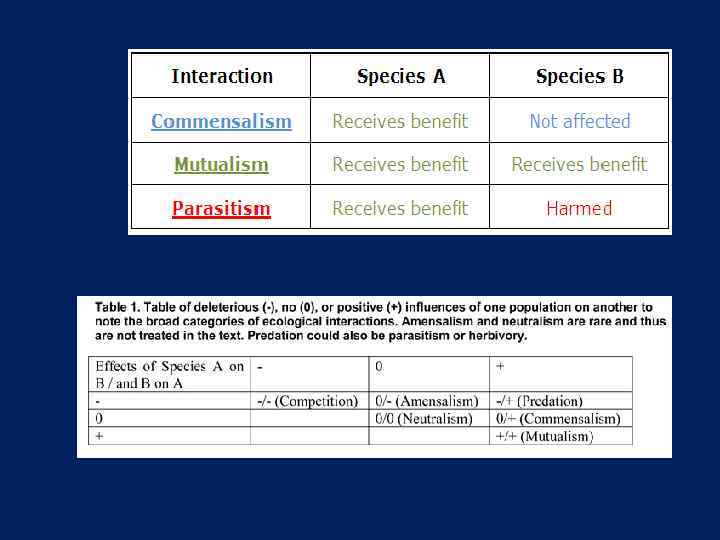 | Interaction | Species A | Species B |
|---|---|---|
| Commensalism | Receives benefit | Not affected |
| Mutualism | Receives benefit | Receives benefit |
| Parasitism | Receives benefit | Harmed |

Table 1. Table of deleterious (-), no (0), or positive (+) influences of one population on another to note the broad categories of ecological interactions. Amensalism and neutralism are rare and thus are not treated in the text. Predation could also be parasitism or herbivory.

| Effects of Species A on B / and B on A | - | 0 | + |
|---|---|---|---|
| - | -/- (Competition) | 0/- (Amensalism) | -/+ (Predation) |
| 0 | | 0/0 (Neutralism) | 0/+ (Commensalism) |
| + | | | +/+ (Mutualism) |